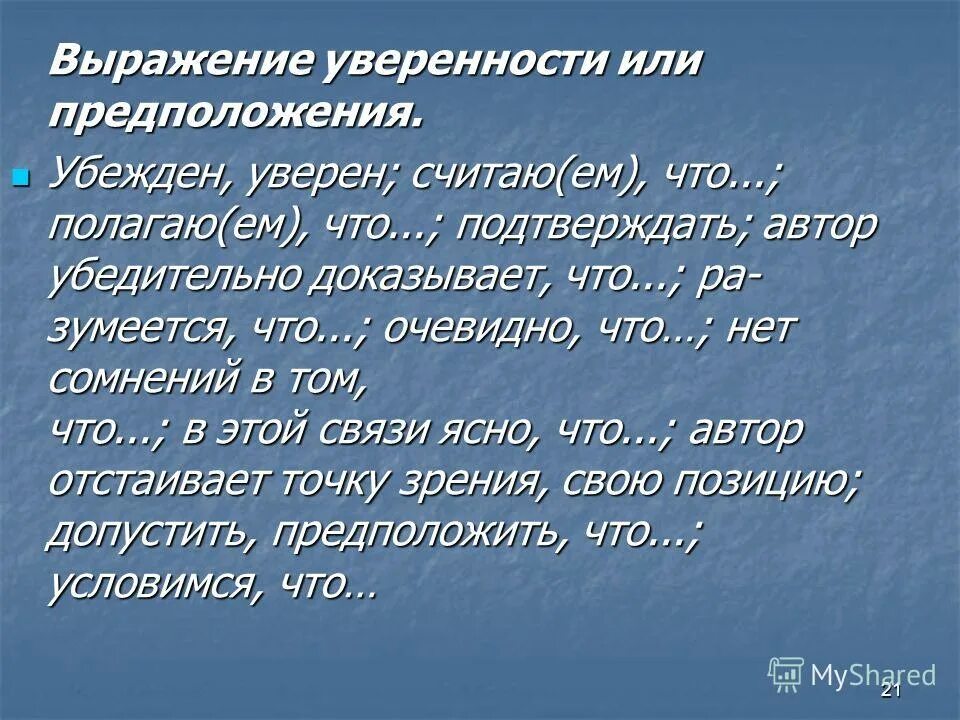 Выражение уверенности или предположения.

Убежден, уверен; считаю(ем), что...; полагаю(ем), что...; подтверждать; автор убедительно доказывает, что...; разумеется, что...; очевидно, что…; нет сомнений в том, что...; в этой связи ясно, что...; автор отстаивает точку зрения, свою позицию; допустить, предположить, что...; условимся, что…

MyShared

21